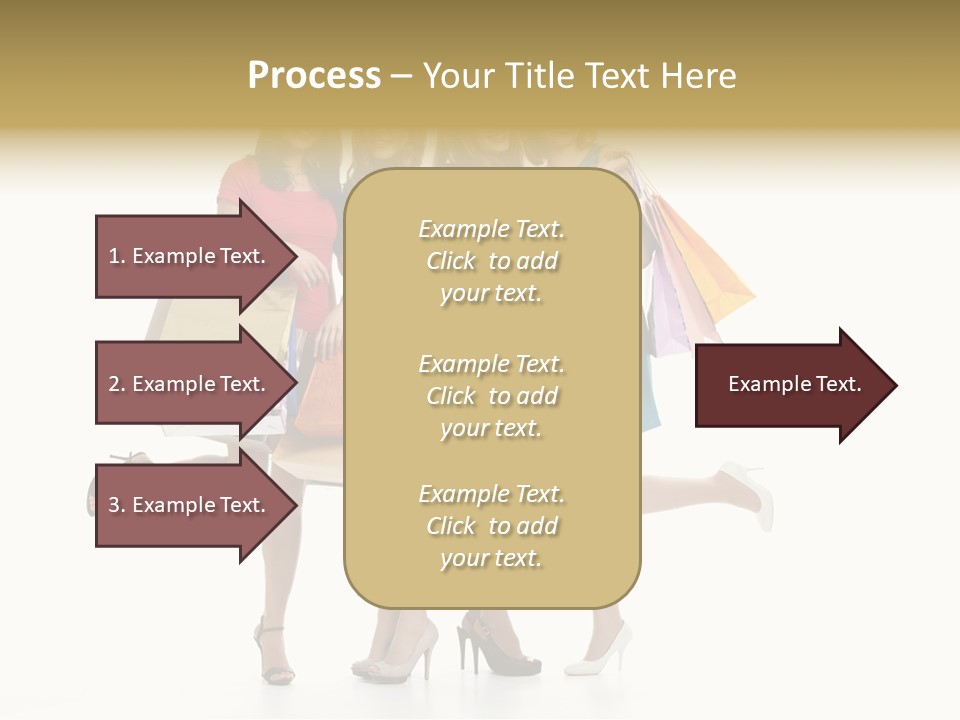 Process – Your Title Text Here

1. Example Text.

2. Example Text.

3. Example Text.

Example Text. Click to add your text.

Example Text. Click to add your text.

Example Text. Click to add your text.

Example Text.